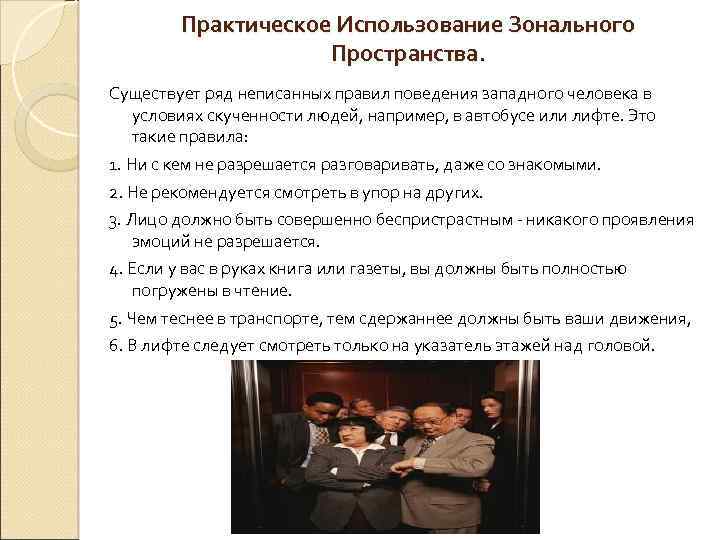 Практическое Использование Зонального Пространства.

Существует ряд неписанных правил поведения западного человека в условиях скученности людей, например, в автобусе или лифте. Это такие правила:

1. Ни с кем не разрешается разговаривать, даже со знакомыми.

2. Не рекомендуется смотреть в упор на других.

3. Лицо должно быть совершенно беспристрастным - никакого проявления эмоций не разрешается.

4. Если у вас в руках книга или газеты, вы должны быть полностью погружены в чтение.

5. Чем теснее в транспорте, тем сдержаннее должны быть ваши движения,

6. В лифте следует смотреть только на указатель этажей над головой.